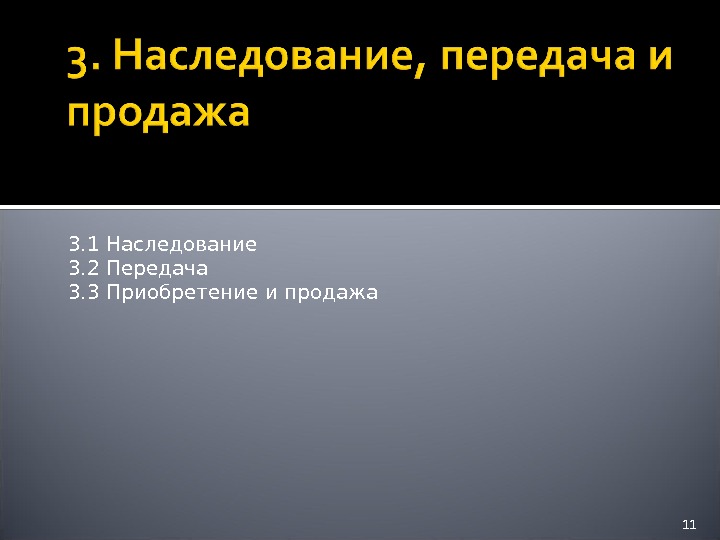 3. Наследование, передача и продажа

3.1 Наследование
3.2 Передача
3.3 Приобретение и продажа

11